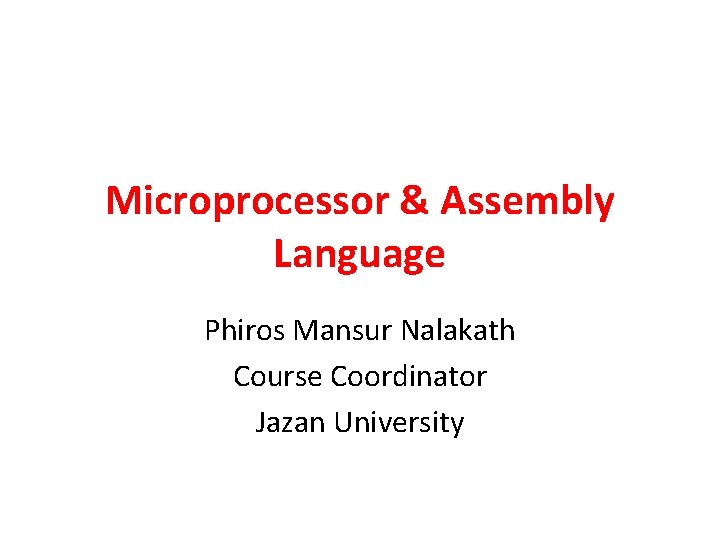 Microprocessor & Assembly Language

Phiros Mansur Nalakath

Course Coordinator

Jazan University